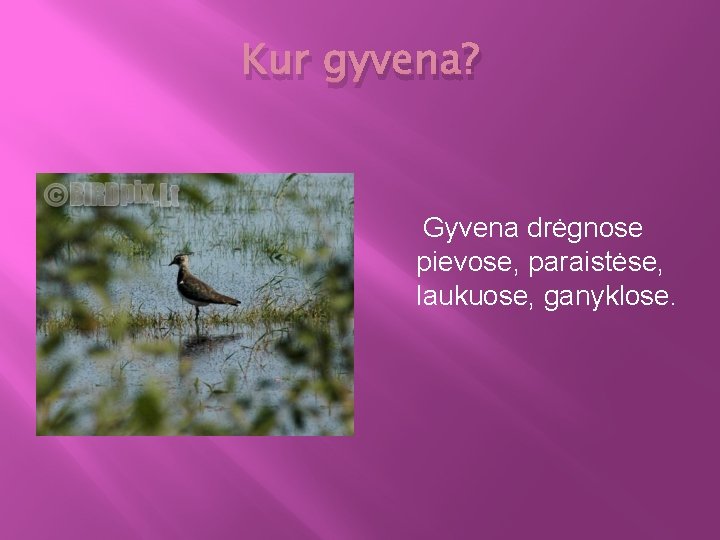 Kur gyvena?

©BIRDpix.Lt

Gyvena drėgnose pievose, paraistėse, laukuose, ganyklose.